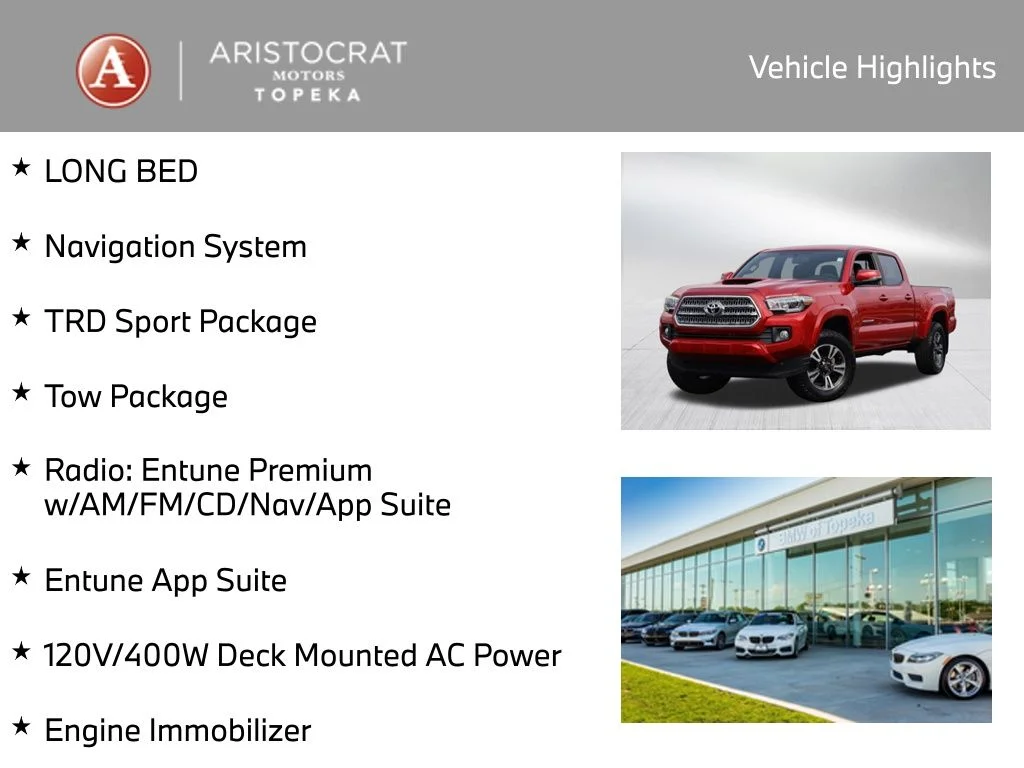 A

ARISTOCRAT MOTORS TOPEKA

Vehicle Highlights

★ LONG BED

★ Navigation System

★ TRD Sport Package

★ Tow Package

★ Radio: Entune Premium w/AM/FM/CD/Nav/App Suite

★ Entune App Suite

★ 120V/400W Deck Mounted AC Power

★ Engine Immobilizer

BMW of Topeka